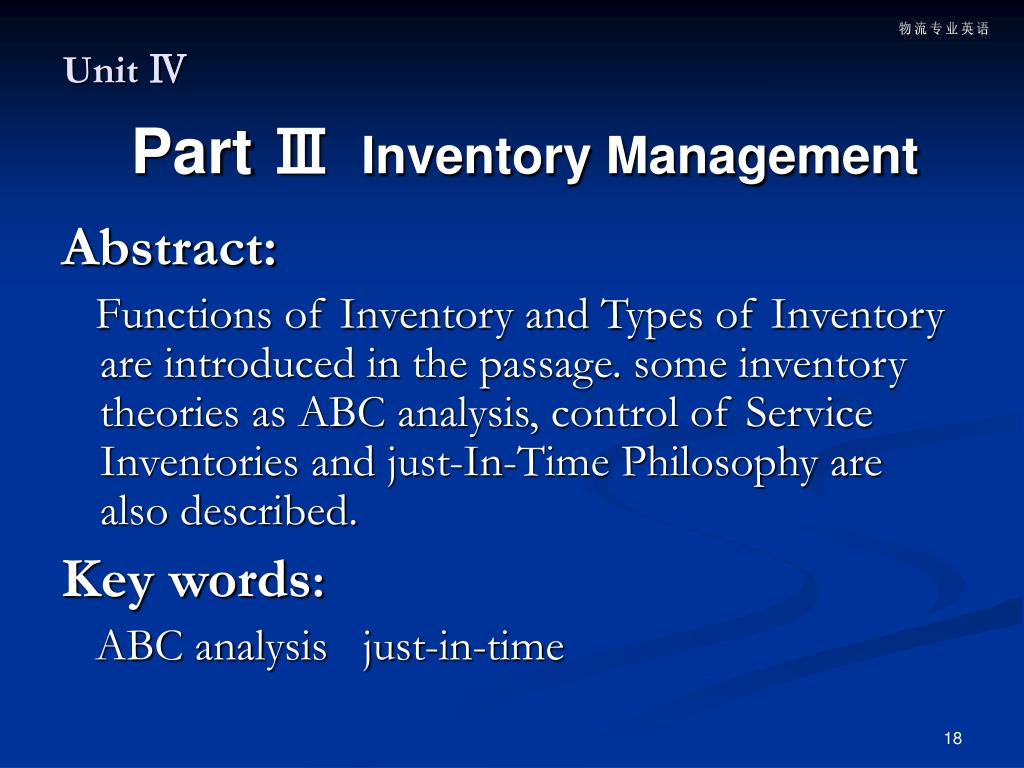 物流专业英语

Unit Ⅳ

Part Ⅲ Inventory Management

Abstract:

Functions of Inventory and Types of Inventory are introduced in the passage. some inventory theories as ABC analysis, control of Service Inventories and just-In-Time Philosophy are also described.

Key words:

ABC analysis just-in-time

18